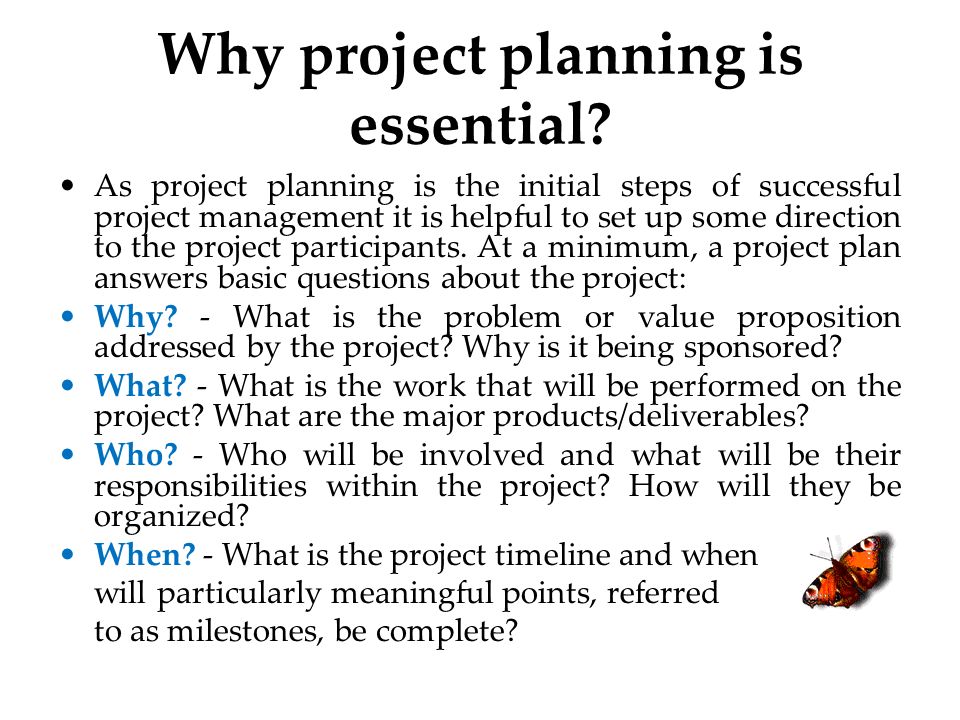 Why project planning is essential?

• As project planning is the initial steps of successful project management it is helpful to set up some direction to the project participants. At a minimum, a project plan answers basic questions about the project:

• Why? - What is the problem or value proposition addressed by the project? Why is it being sponsored?

• What? - What is the work that will be performed on the project? What are the major products/deliverables?

• Who? - Who will be involved and what will be their responsibilities within the project? How will they be organized?

• When? - What is the project timeline and when will particularly meaningful points, referred to as milestones, be complete?